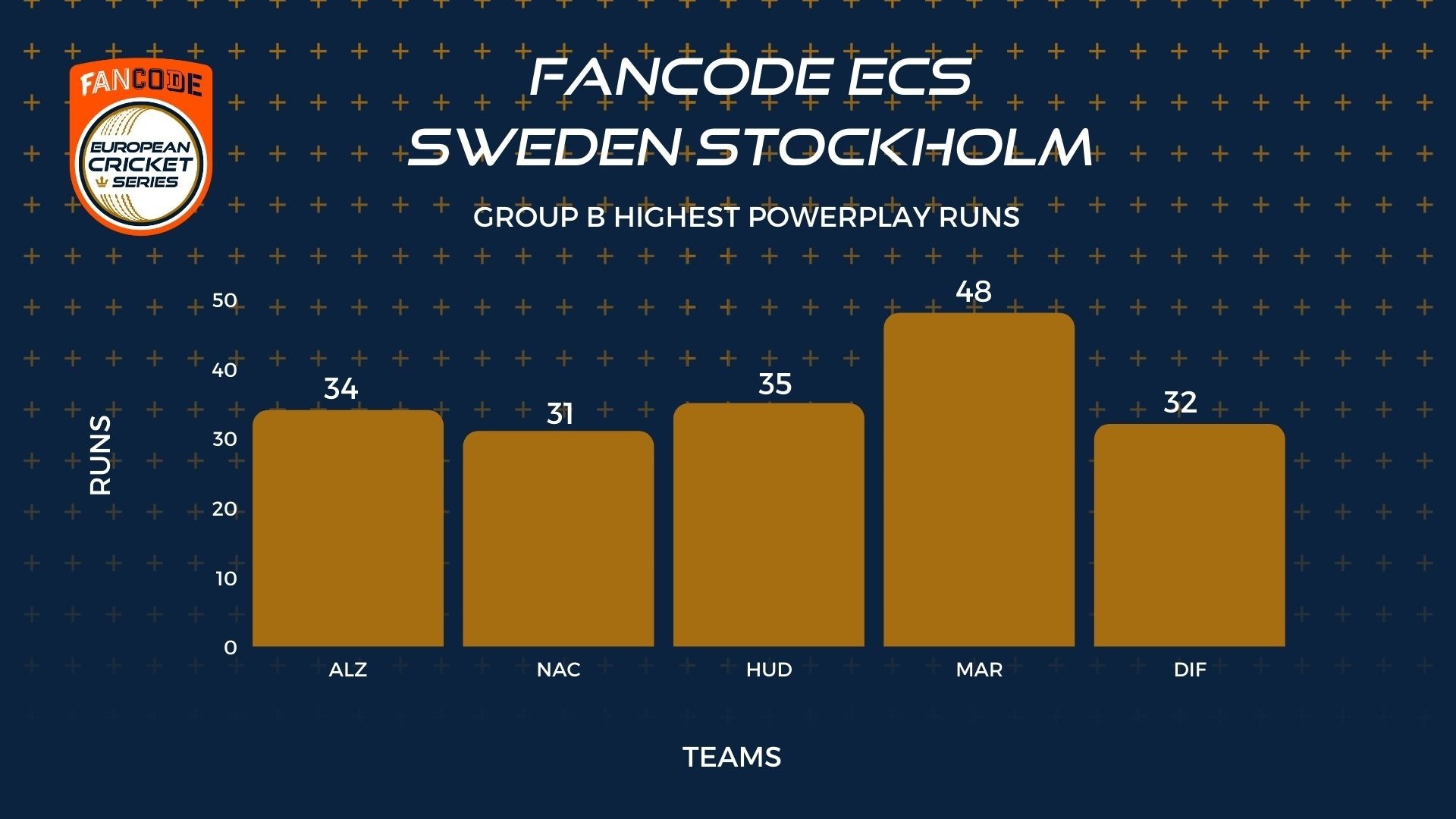 FANCODE
EUROPEAN CRICKET SERIES

FANCODE ECS
SWEDEN STOCKHOLM

GROUP B HIGHEST POWERPLAY RUNS

RUNS

50
40
30
20
10
0

34
31
35
48
32

ALZ
NAC
HUD
MAR
DIF

TEAMS